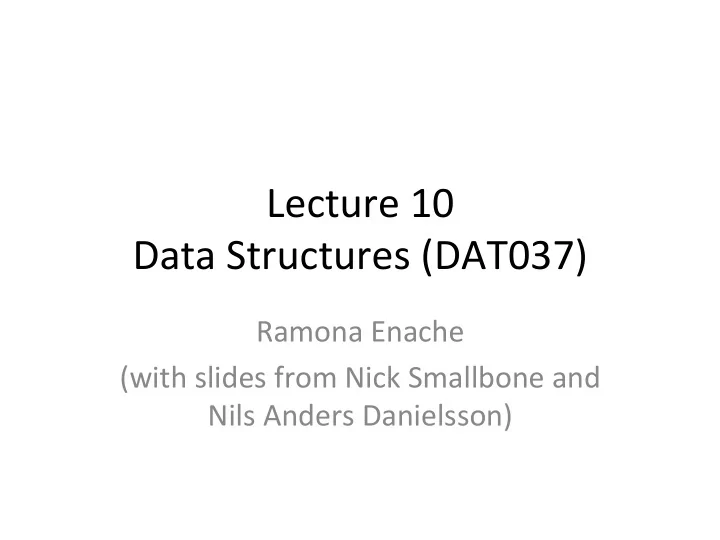 Lecture 10
Data Structures (DAT037)

Ramona Enache

(with slides from Nick Smallbone and Nils Anders Danielsson)